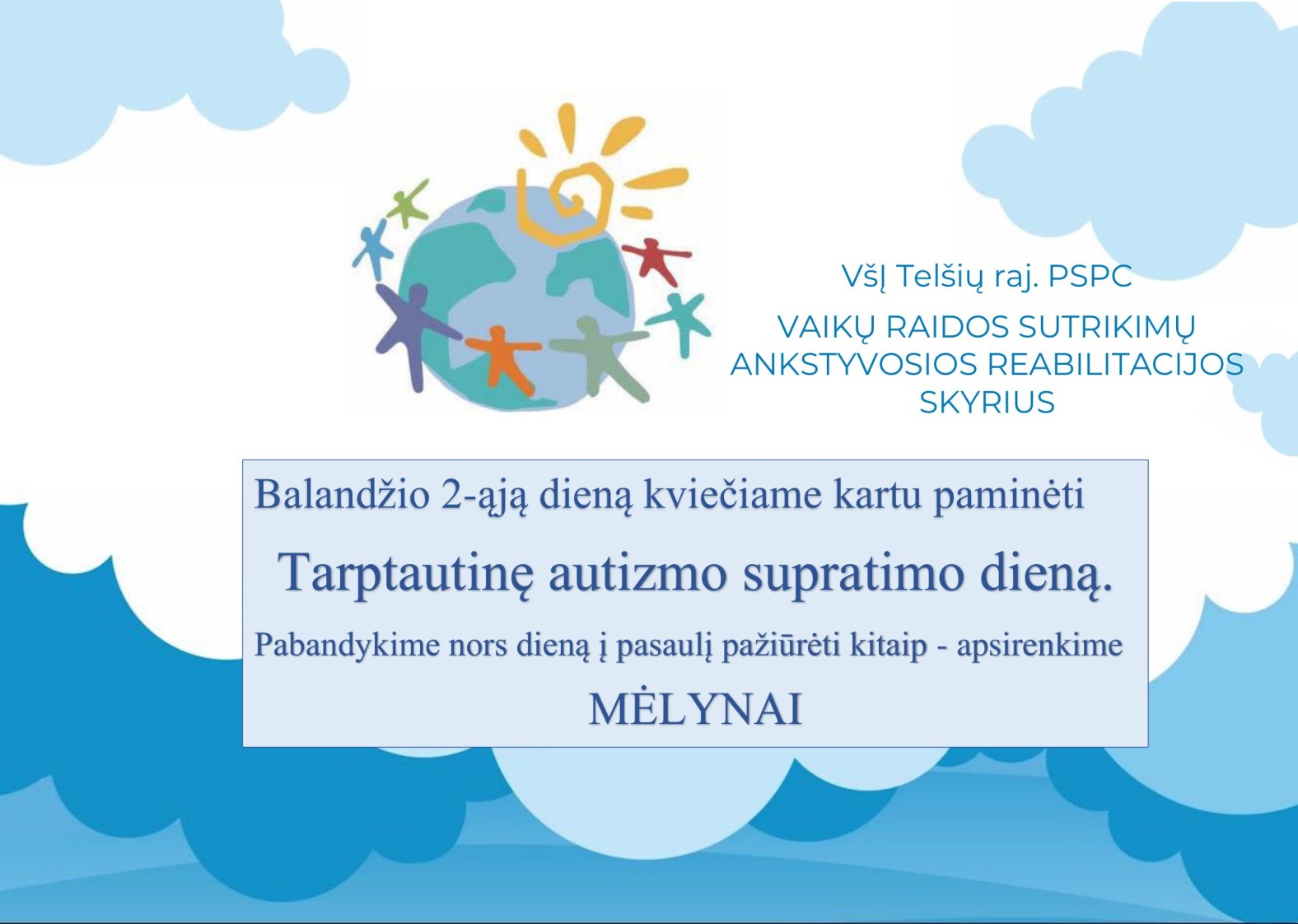 VšĮ Telšių raj. PSPC

VAIKŲ RAIDOS SUTRIKIMŲ ANKSTYVOSIOS REABILITACIJOS SKYRIUS

Balandžio 2-ąją dieną kviečiame kartu paminėti

Tarptautinę autizmo supratimo dieną.

Pabandykime nors dieną į pasaulį pažiūrėti kitaip - apsirenkime

MĖLYNAI